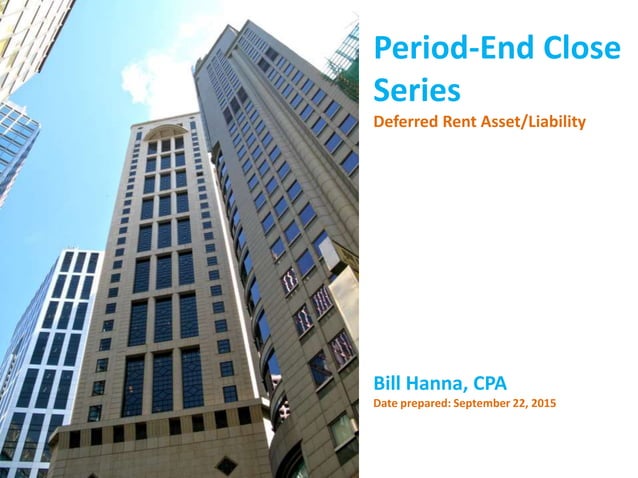 Period-End Close Series

Deferred Rent Asset/Liability

Bill Hanna, CPA

Date prepared: September 22, 2015